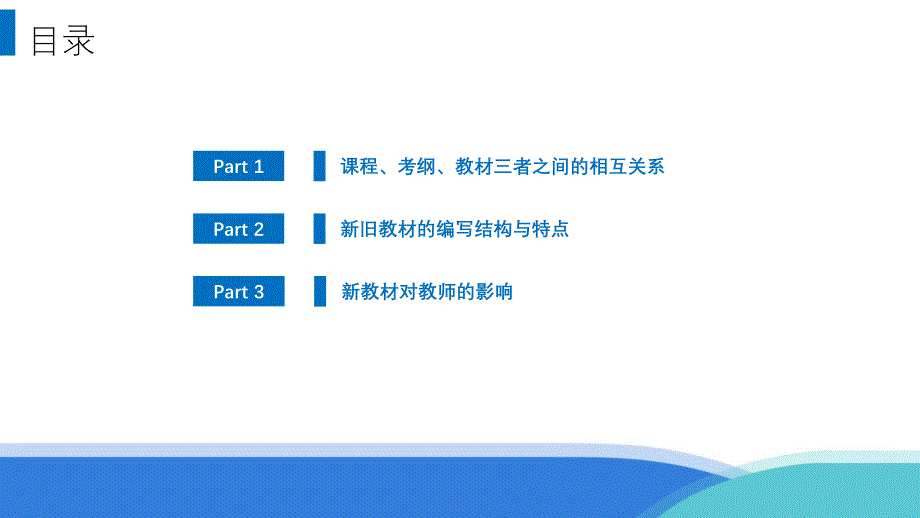 目录

Part 1
课程、考纲、教材三者之间的相互关系

Part 2
新旧教材的编写结构与特点

Part 3
新教材对教师的影响